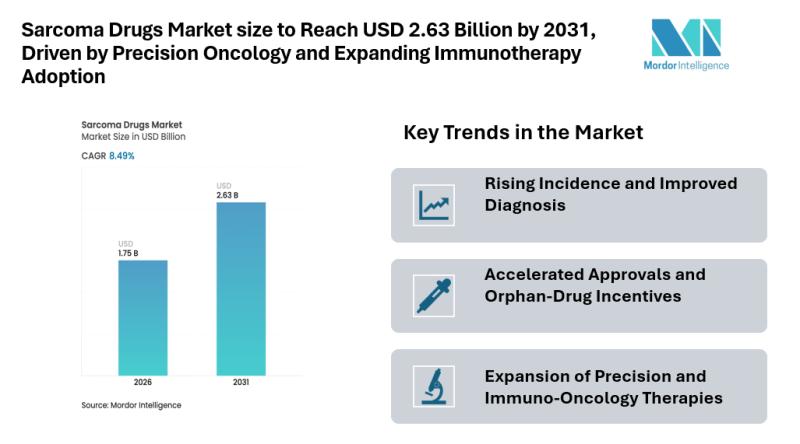 Sarcoma Drugs Market size to Reach USD 2.63 Billion by 2031, Driven by Precision Oncology and Expanding Immunotherapy Adoption

Mordor Intelligence

Sarcoma Drugs Market
Market Size in USD Billion

CAGR 8.49%

USD
1.75 B

USD
2.63 B

2026

2031

Source: Mordor Intelligence

Key Trends in the Market

Rising Incidence and Improved Diagnosis

Accelerated Approvals and Orphan-Drug Incentives

Expansion of Precision and Immuno-Oncology Therapies